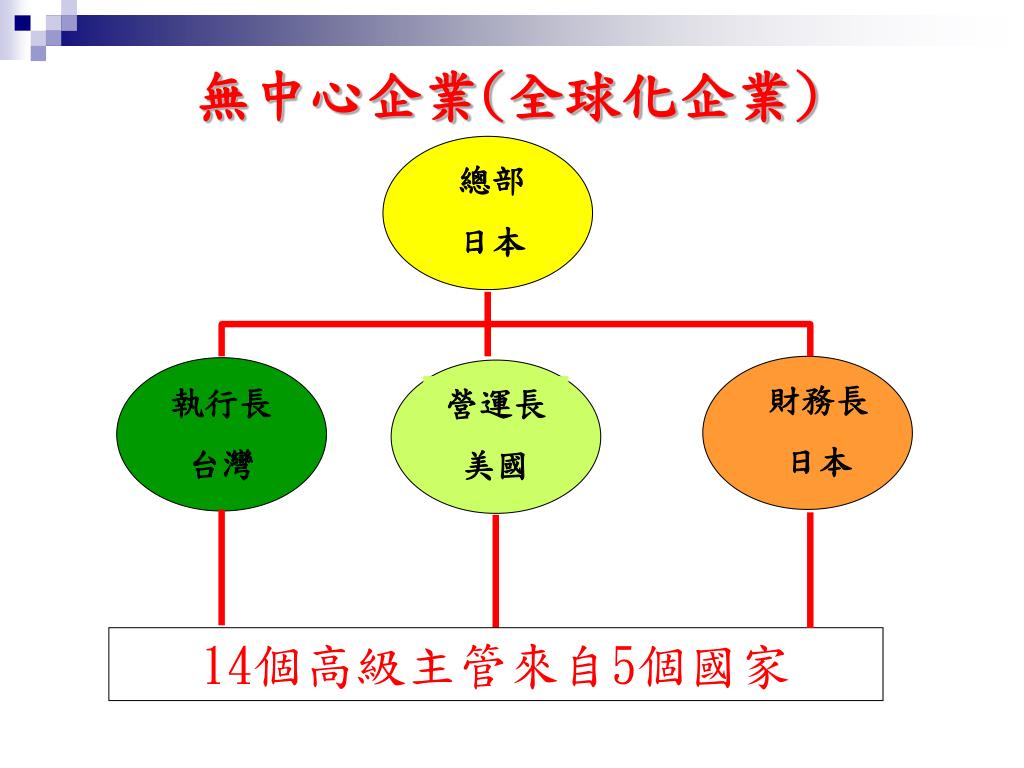 無中心企業(全球化企業)

總部
日本

執行長
台灣

營運長
美國

財務長
日本

14個高級主管來自5個國家